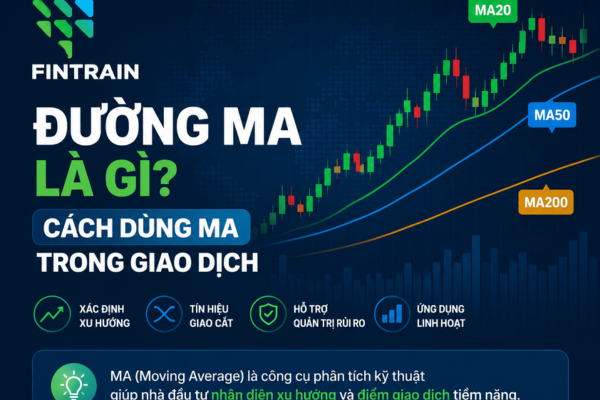 FINTRAIN

ĐƯỜNG MA
LÀ GÌ?
CÁCH DÙNG MA
TRONG GIAO DỊCH

MA20
MA50
MA200

XÁC ĐỊNH XU HƯỚNG
TÍN HIỆU GIAO CẮT
HỖ TRỢ QUẢN TRỊ RỦI RO
ỨNG DỤNG LINH HOẠT

MA (Moving Average) là công cụ phân tích kỹ thuật giúp nhà đầu tư nhận diện xu hướng và điểm giao dịch tiềm năng.